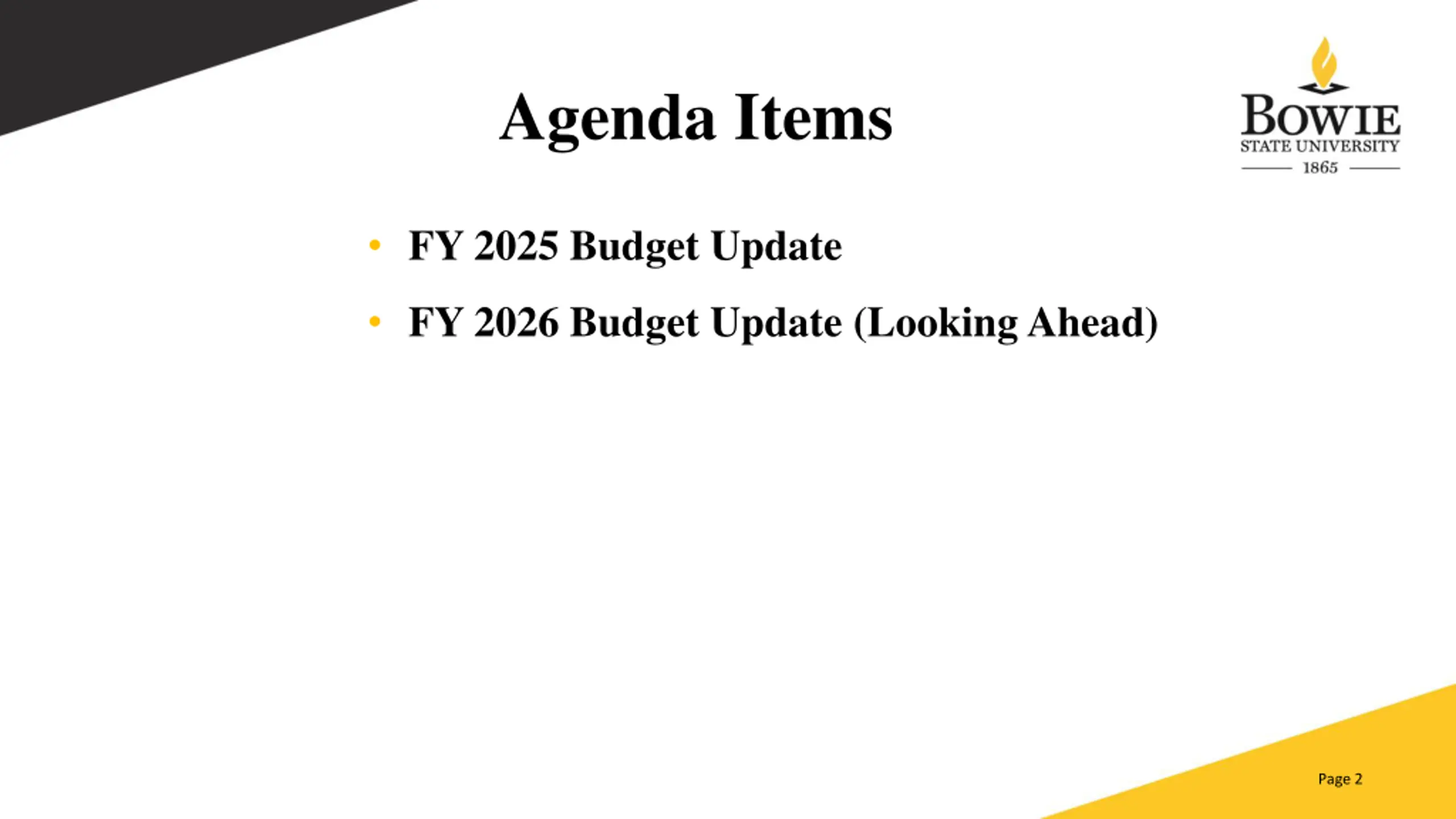 Agenda Items

BOWIE
STATE UNIVERSITY
1865

• FY 2025 Budget Update
• FY 2026 Budget Update (Looking Ahead)

Page 2